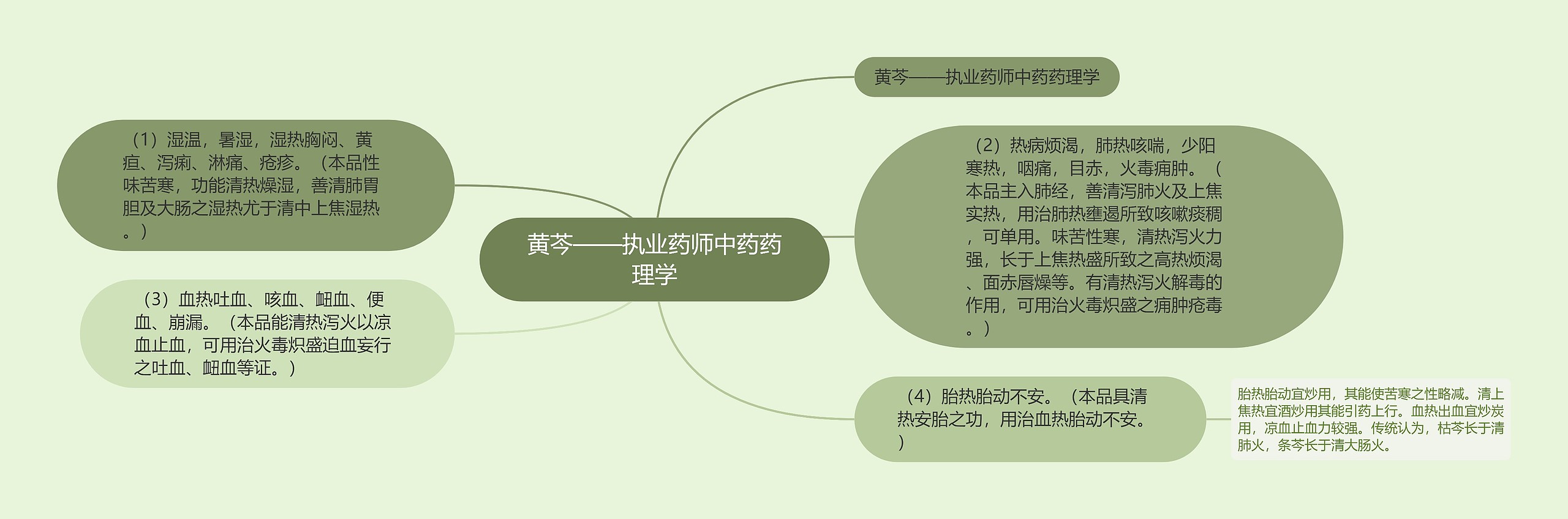 黄芩——执业药师中药药理学

黄芩——执业药师中药药理学

（1）湿温，暑湿，湿热胸闷、黄疸、泻痢、淋痛、疮疹。（本品性味苦寒，功能清热燥湿，善清肺胃胆及大肠之湿热尤于清中上焦湿热。）

（2）热病烦渴，肺热咳喘，少阳寒热，咽痛，目赤，火毒痈肿。（本品主入肺经，善清泻肺火及上焦实热，用治肺热壅遏所致咳嗽痰稠，可单用。味苦性寒，清热泻火力强，长于上焦热盛所致之高热烦渴、面赤唇燥等。有清热泻火解毒的作用，可用治火毒炽盛之痈肿疮毒。）

（3）血热吐血、咳血、衄血、便血、崩漏。（本品能清热泻火以凉血止血，可用治火毒炽盛迫血妄行之吐血、衄血等证。）

（4）胎热胎动不安。（本品具清热安胎之功，用治血热胎动不安。）

胎热胎动宜炒用，其能使苦寒之性略减。清上焦热宜酒炒用其能引药上行。血热出血宜炒炭用，凉血止血力较强。传统认为，枯芩长于清肺火，条芩长于清大肠火。